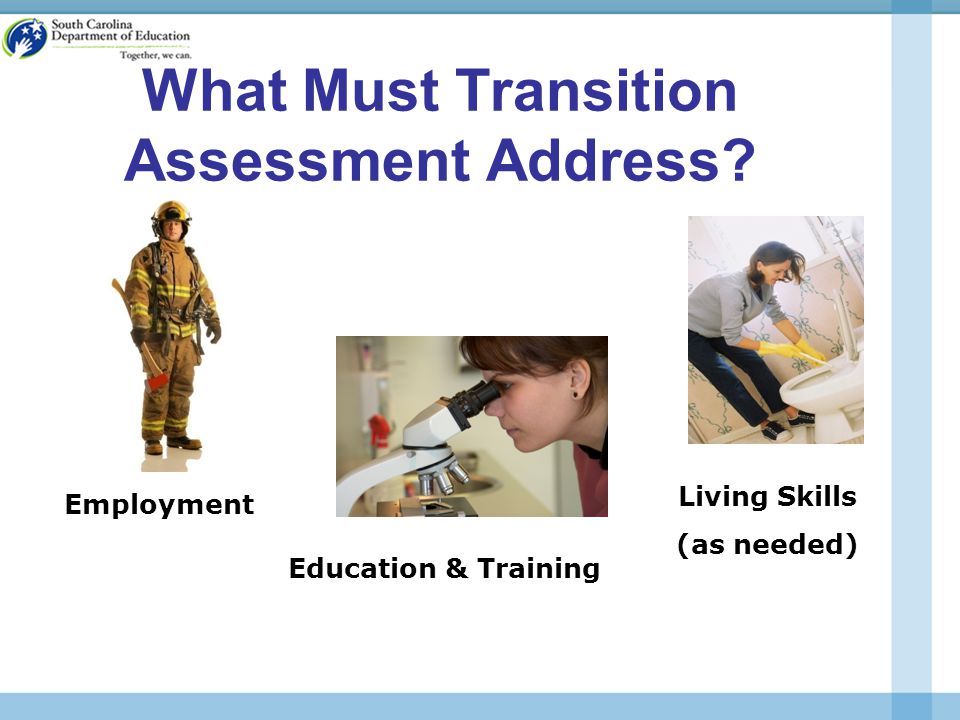 South Carolina
Department of Education
Together, we can.

What Must Transition Assessment Address?

Employment

Education & Training

Living Skills
(as needed)